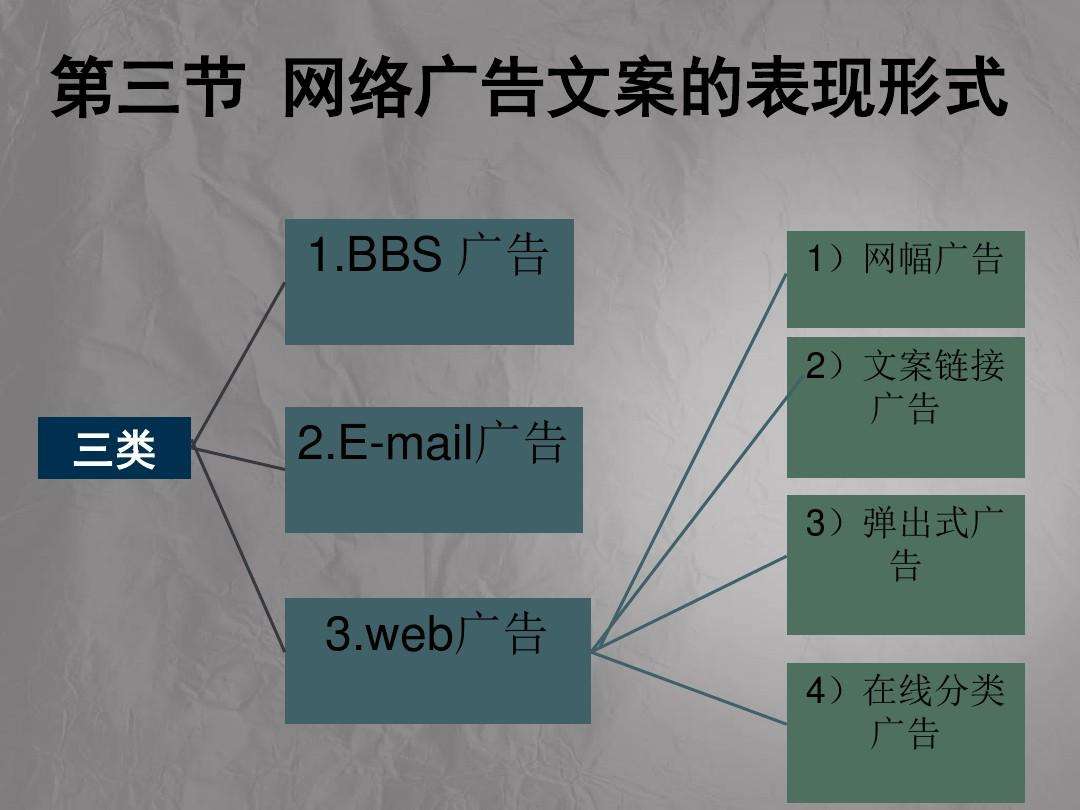 第三节 网络广告文案的表现形式

三类

1.BBS 广告

2.E-mail广告

3.web广告

1）网幅广告

2）文案链接广告

3）弹出式广告

4）在线分类广告